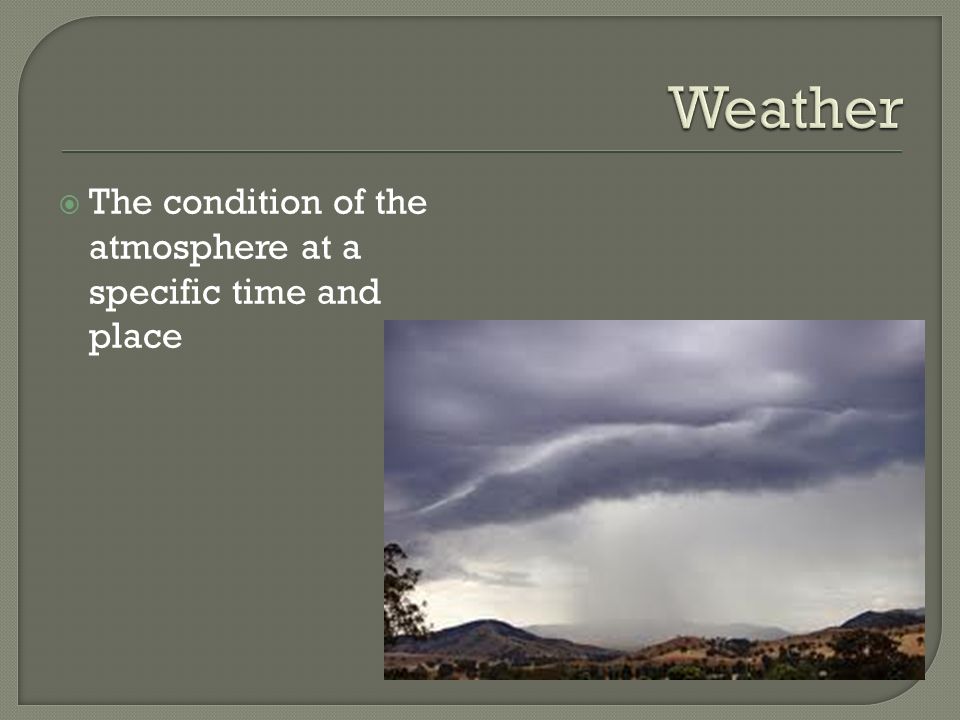 Weather

The condition of the atmosphere at a specific time and place